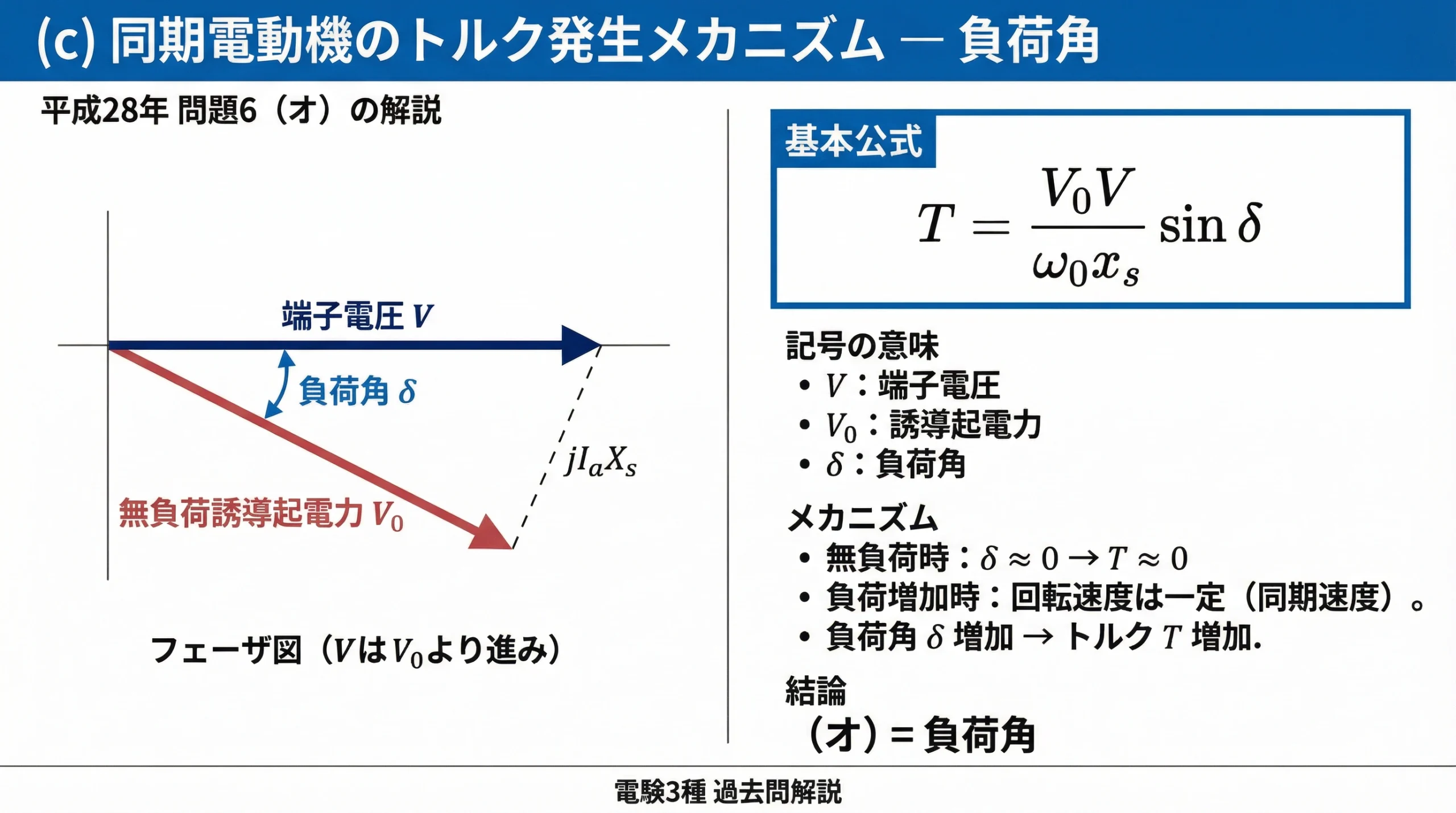 (c) 同期電動機のトルク発生メカニズム ― 負荷角

平成28年 問題6（オ）の解説

端子電圧 $V$

負荷角 $\delta$

$jI_aX_s$

無負荷誘導起電力 $V_0$

フェーザ図（$V$は$V_0$より進み）

基本公式

$T = \frac{V_0 V}{\omega_0 x_s} \sin\delta$

記号の意味
• $V$：端子電圧
• $V_0$：誘導起電力
• $\delta$：負荷角

メカニズム
• 無負荷時：$\delta \approx 0 \rightarrow T \approx 0$
• 負荷増加時：回転速度は一定（同期速度）。
• 負荷角 $\delta$ 増加 → トルク $T$ 増加.

結論
（オ）= 負荷角

電験3種 過去問解説